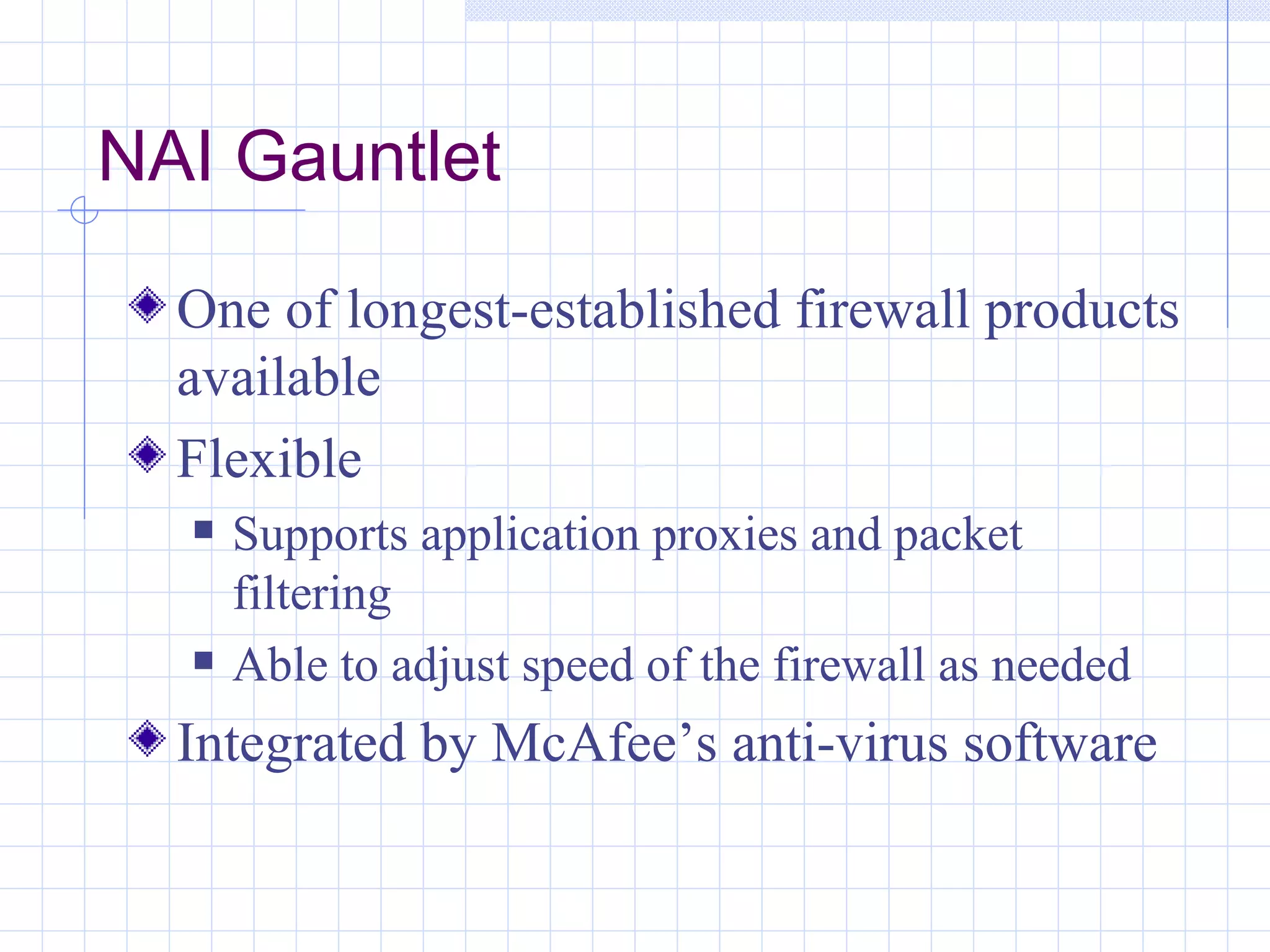 NAI Gauntlet

One of longest-established firewall products available

Flexible

Supports application proxies and packet filtering

Able to adjust speed of the firewall as needed

Integrated by McAfee’s anti-virus software